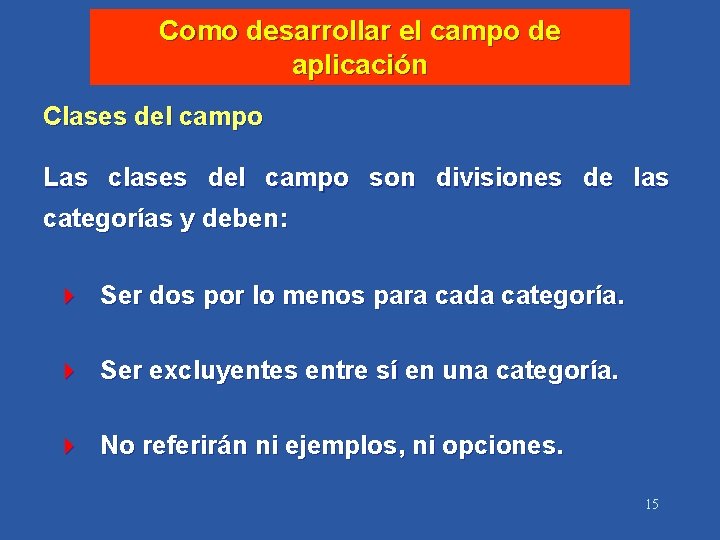 Como desarrollar el campo de aplicación

Clases del campo

Las clases del campo son divisiones de las categorías y deben:

Ser dos por lo menos para cada categoría.

Ser excluyentes entre sí en una categoría.

No referirán ni ejemplos, ni opciones.

15